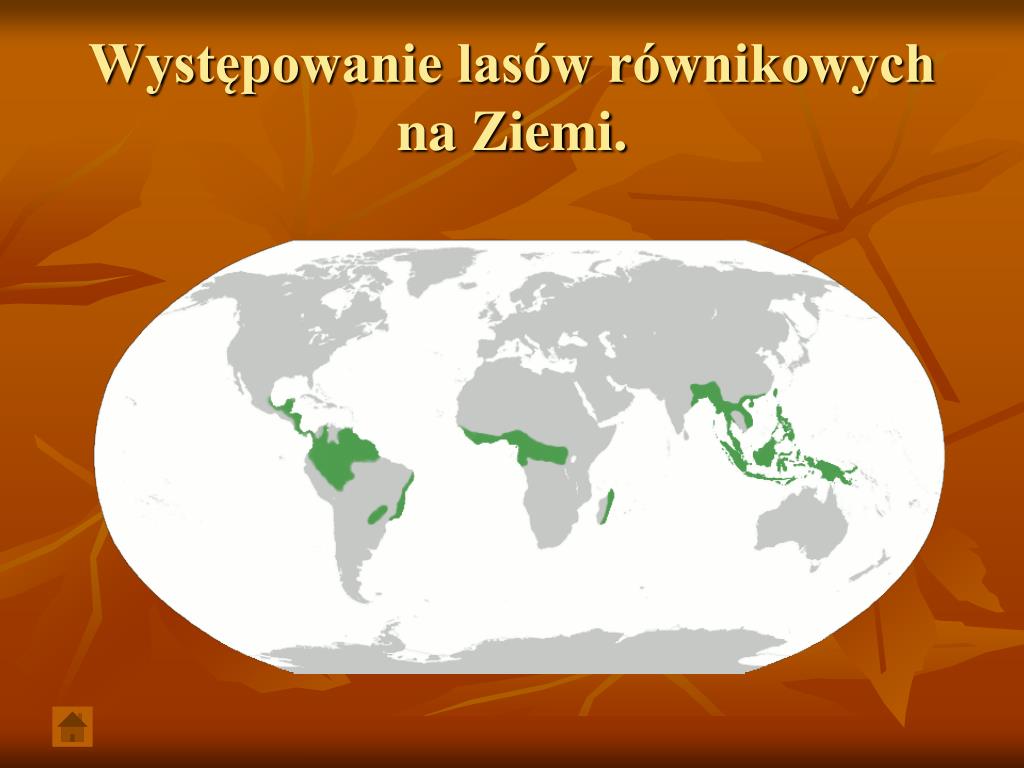 Występowanie lasów równikowych na Ziemi.